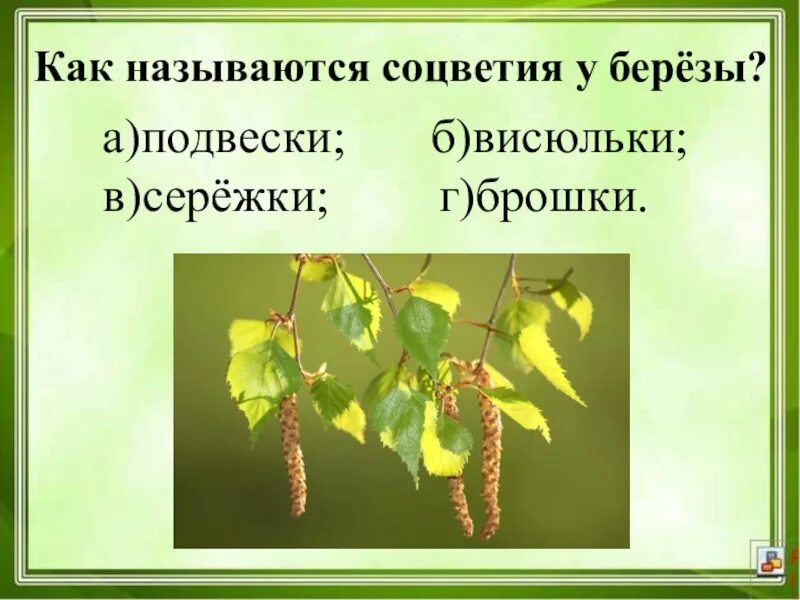 Как называются соцветия у берёзы?

а)подвески; б)висюльки;
в)серёжки; г)брошки.